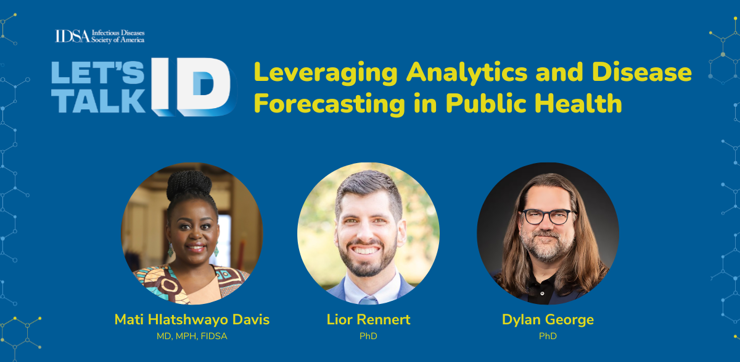 IDSA Infectious Diseases Society of America

LET'S TALK ID

Leveraging Analytics and Disease Forecasting in Public Health

Mati Hlatshwayo Davis
MD, MPH, FIDSA

Lior Rennert
PhD

Dylan George
PhD